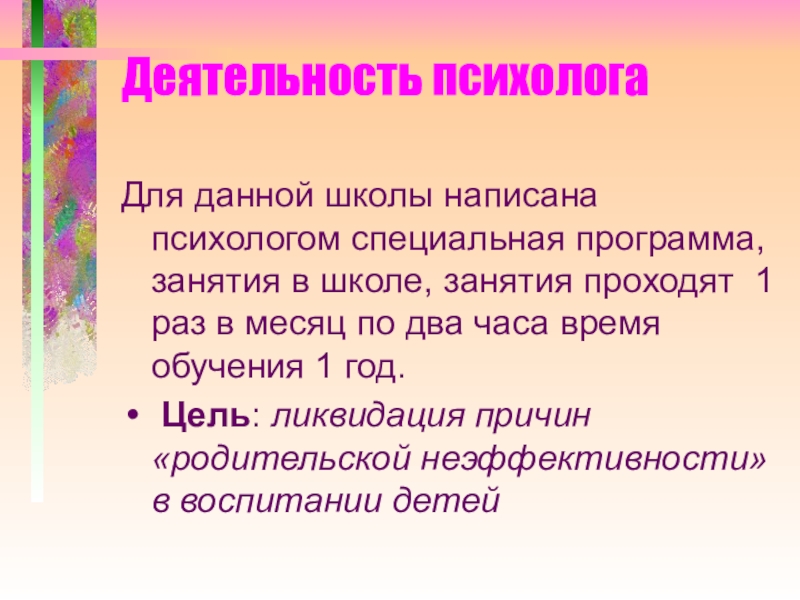 Деятельность психолога

Для данной школы написана психологом специальная программа, занятия в школе, занятия проходят 1 раз в месяц по два часа время обучения 1 год.

• Цель: ликвидация причин «родительской неэффективности» в воспитании детей